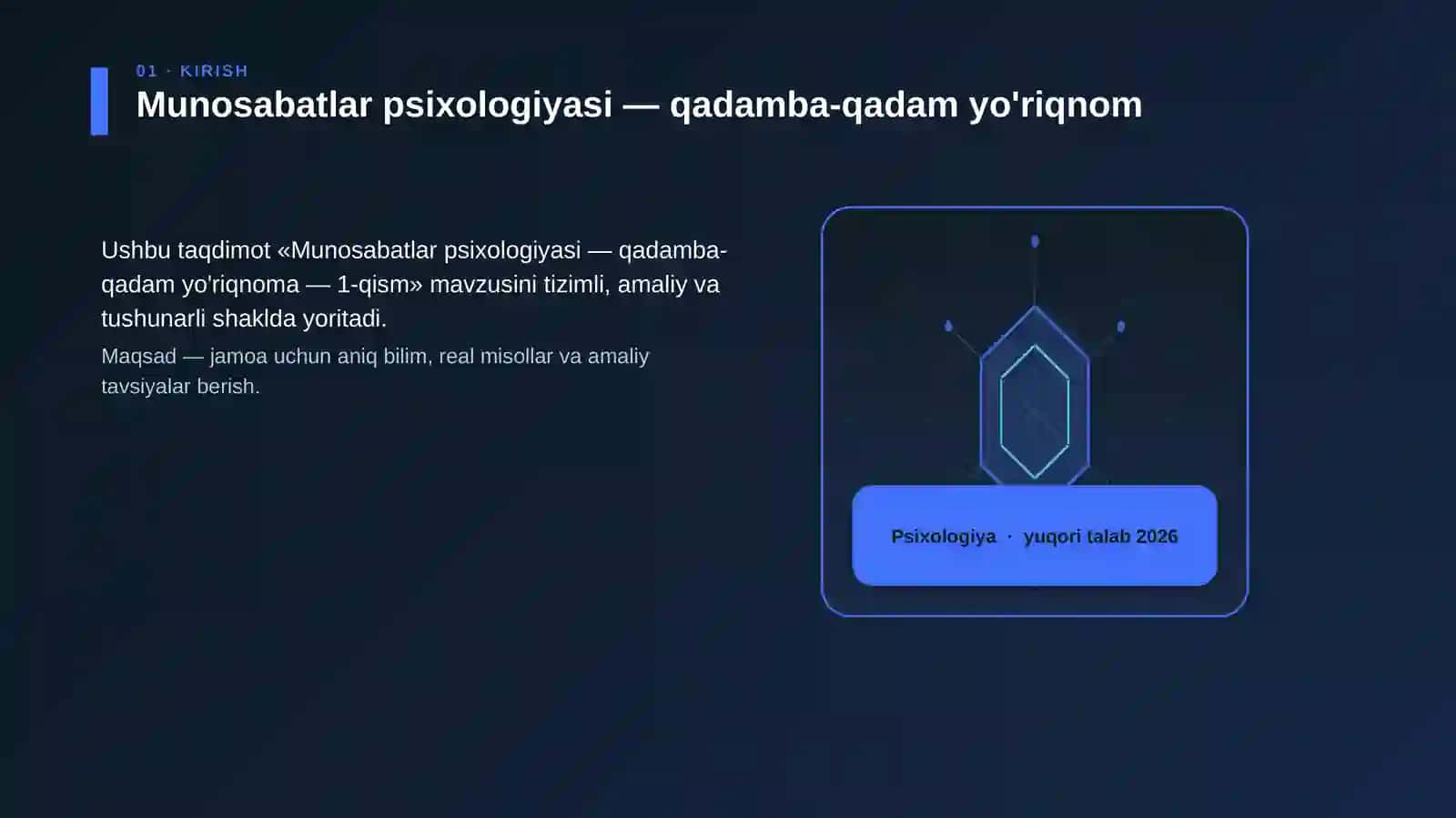 01 · KIRISH
Munosabatlar psixologiyasi — qadamba-qadam yo'riqnom

Ushbu taqdimot «Munosabatlar psixologiyasi — qadamba-qadam yo'riqnoma — 1-qism» mavzusini tizimli, amaliy va tushunarli shaklda yoritadi.

Maqsad — jamoa uchun aniq bilim, real misollar va amaliy tavsiyalar berish.

Psixologiya · yuqori talab 2026